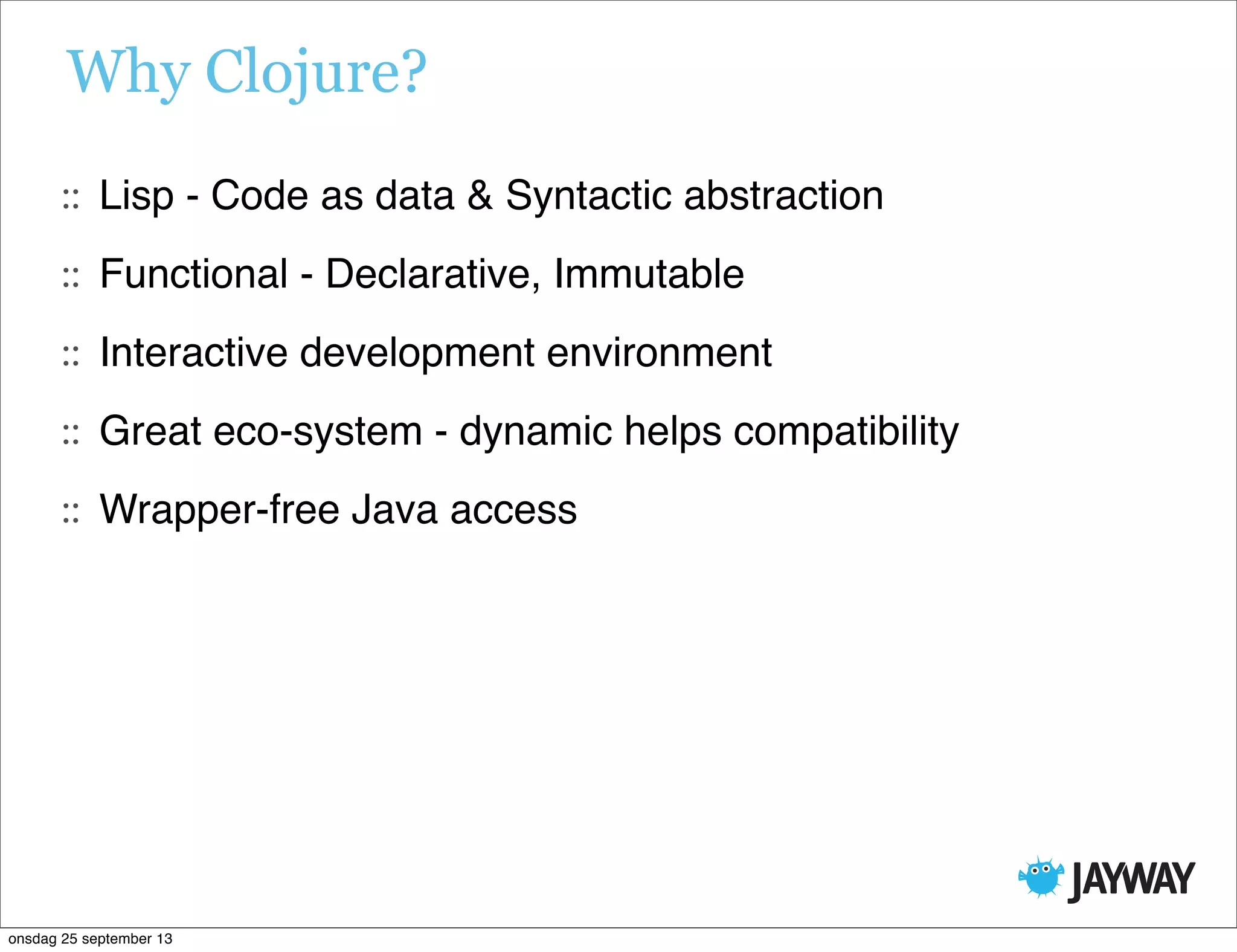 Why Clojure?

:: Lisp - Code as data & Syntactic abstraction

:: Functional - Declarative, Immutable

:: Interactive development environment

:: Great eco-system - dynamic helps compatibility

:: Wrapper-free Java access

JAYWAY

onsdag 25 september 13